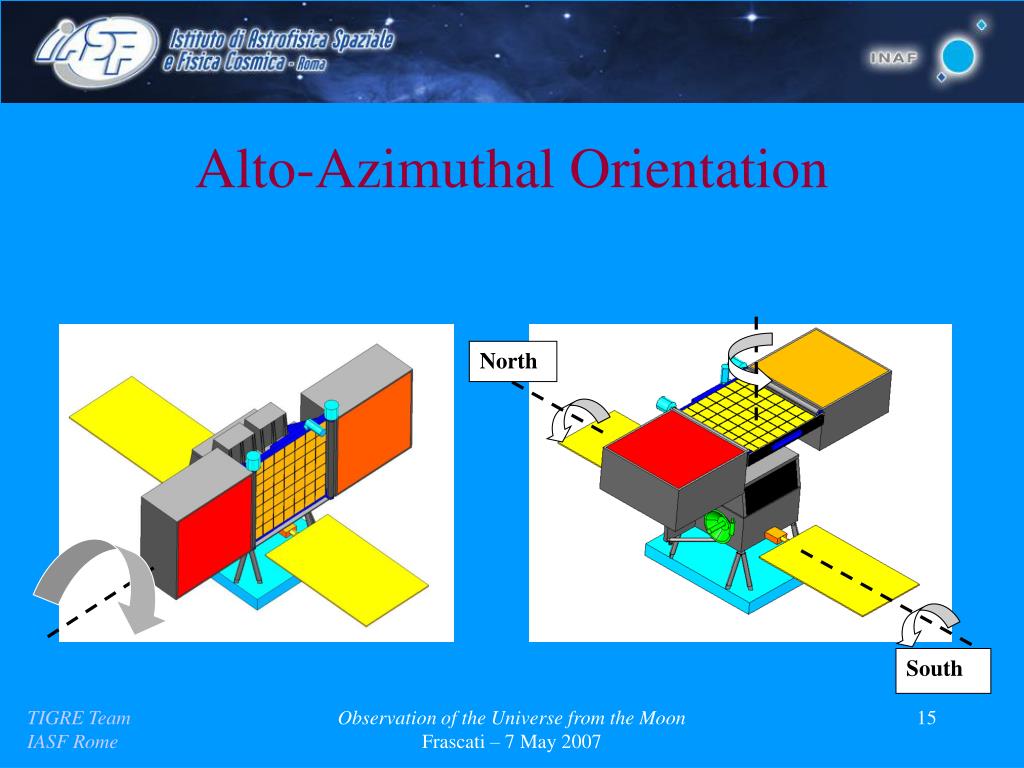 IASF Istituto di Astrofisica Spaziale e Fisica Cosmica - Roma

INAF

Alto-Azimuthal Orientation

North

South

TIGRE Team
IASF Rome

Observation of the Universe from the Moon
Frascati – 7 May 2007

15